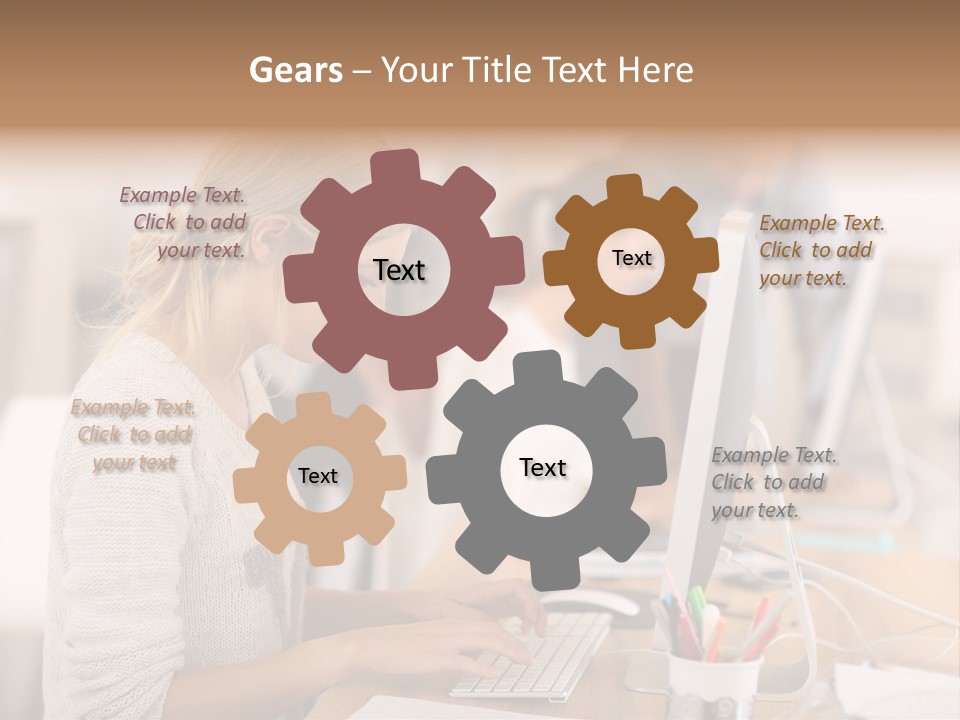 Gears – Your Title Text Here

Example Text. Click to add your text.

Text

Text

Example Text. Click to add your text.

Example Text. Click to add your text

Text

Text

Example Text. Click to add your text.